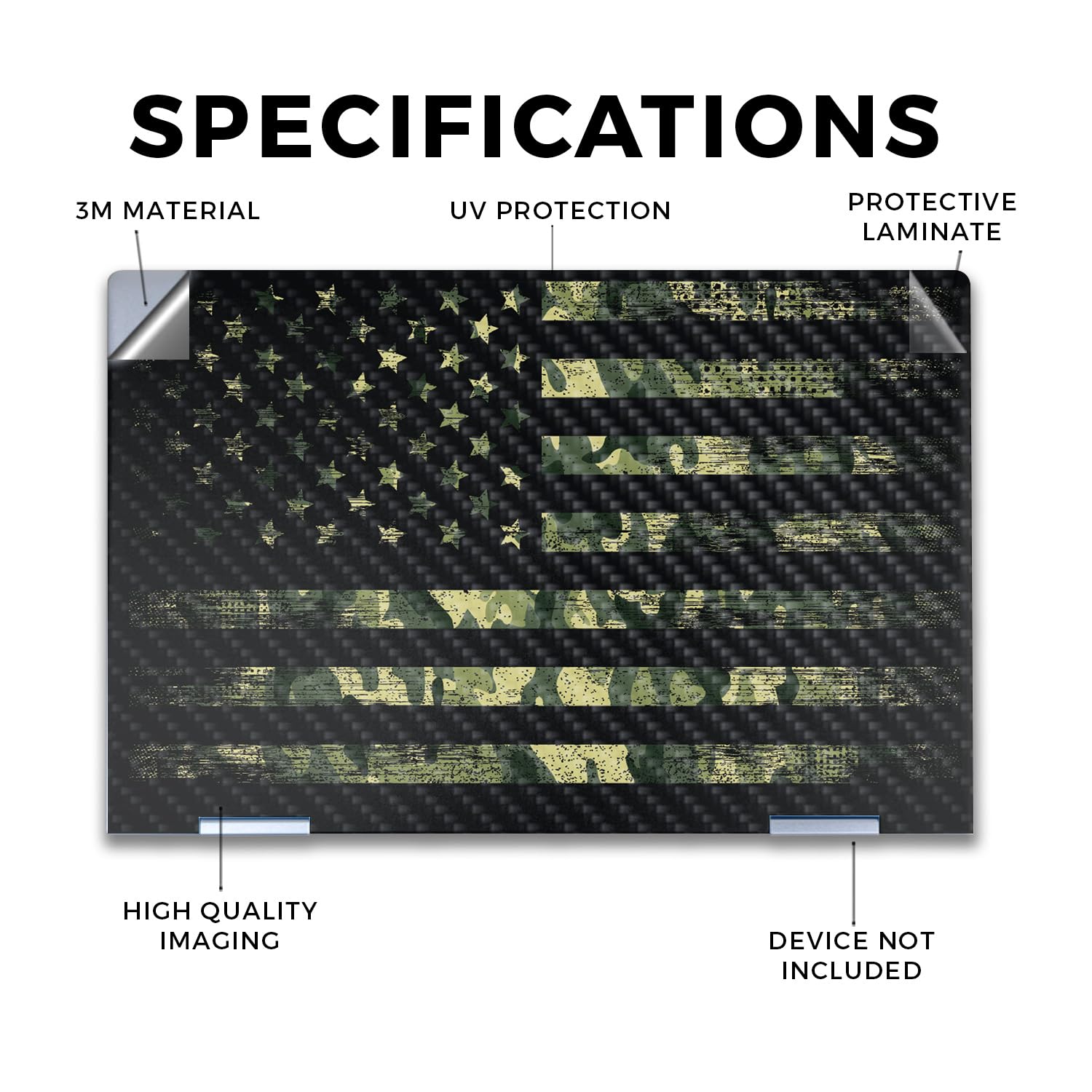 SPECIFICATIONS

3M MATERIAL

UV PROTECTION

PROTECTIVE LAMINATE

HIGH QUALITY IMAGING

DEVICE NOT INCLUDED